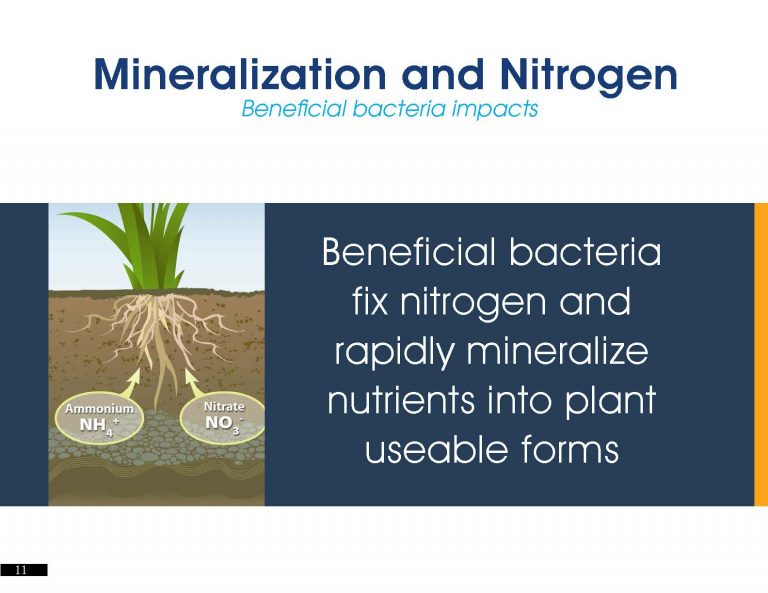 Mineralization and Nitrogen
Beneficial bacteria impacts

Ammonium
$NH_4^+$

Nitrate
$NO_3^-$

Beneficial bacteria fix nitrogen and rapidly mineralize nutrients into plant useable forms

11